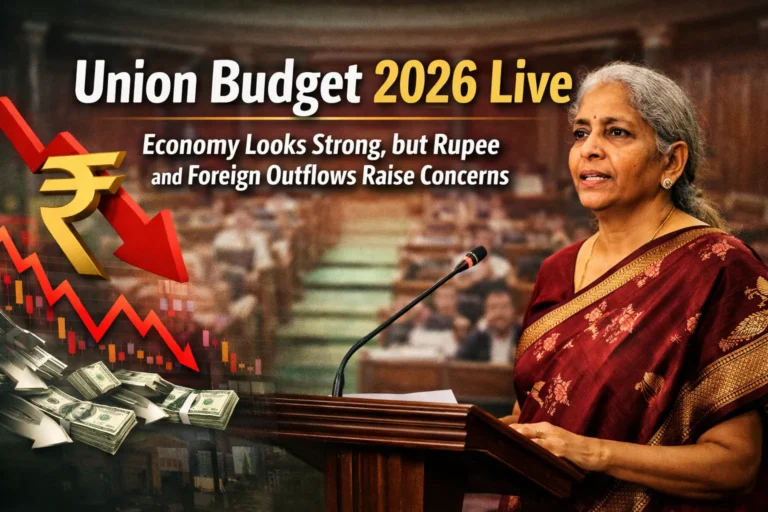 Union Budget 2026 Live

Economy Looks Strong, but Rupee and Foreign Outflows Raise Concerns

₹